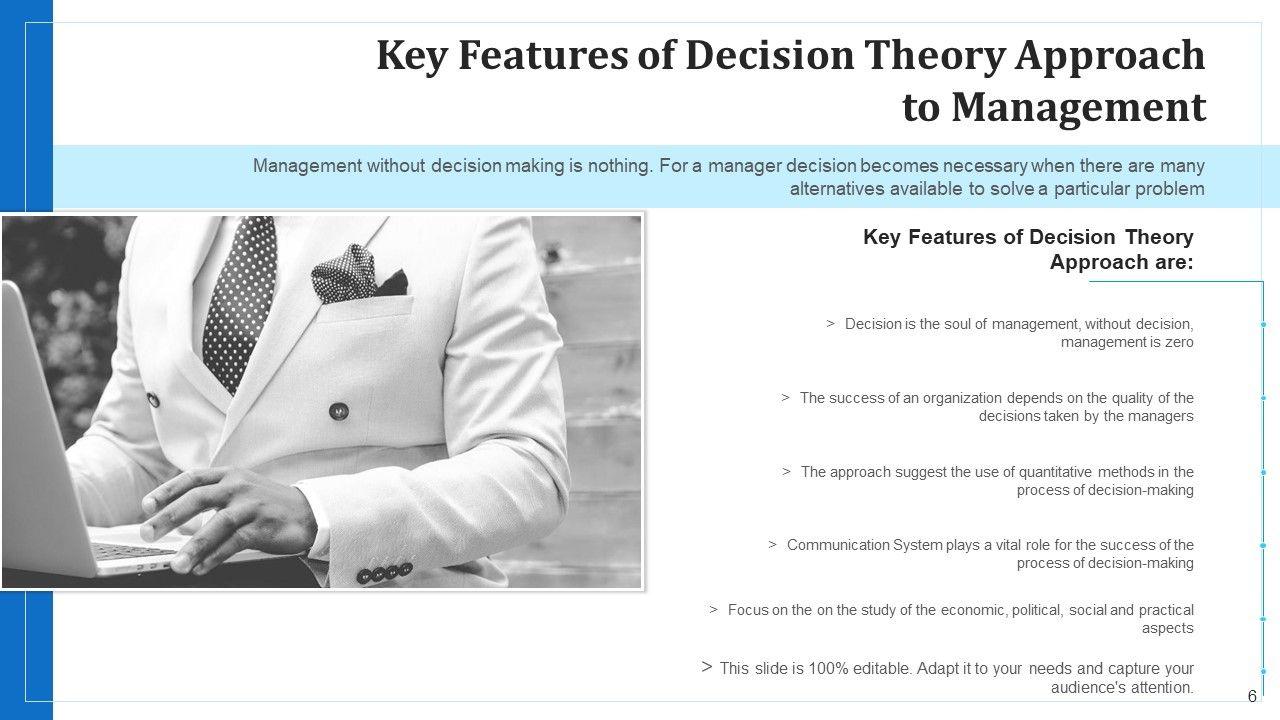 Key Features of Decision Theory Approach to Management

Management without decision making is nothing. For a manager decision becomes necessary when there are many alternatives available to solve a particular problem

Key Features of Decision Theory Approach are:

> Decision is the soul of management, without decision, management is zero

> The success of an organization depends on the quality of the decisions taken by the managers

> The approach suggest the use of quantitative methods in the process of decision-making

> Communication System plays a vital role for the success of the process of decision-making

> Focus on the on the study of the economic, political, social and practical aspects

> This slide is 100% editable. Adapt it to your needs and capture your audience's attention.

6